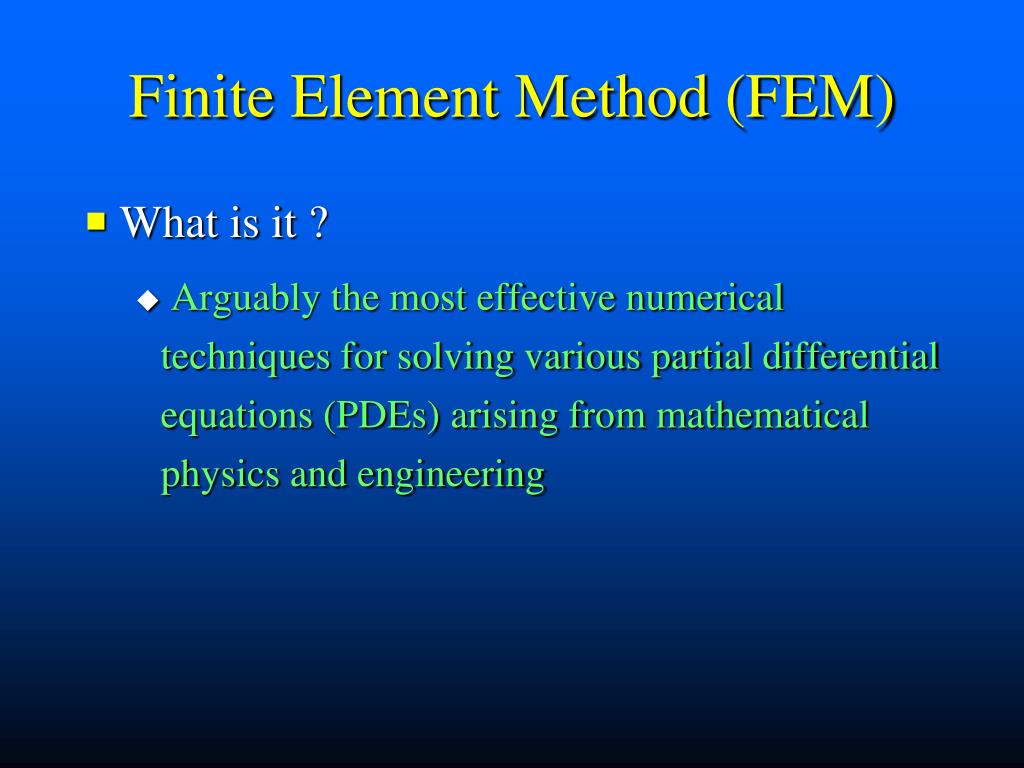 Finite Element Method (FEM)

What is it ?

Arguably the most effective numerical techniques for solving various partial differential equations (PDEs) arising from mathematical physics and engineering